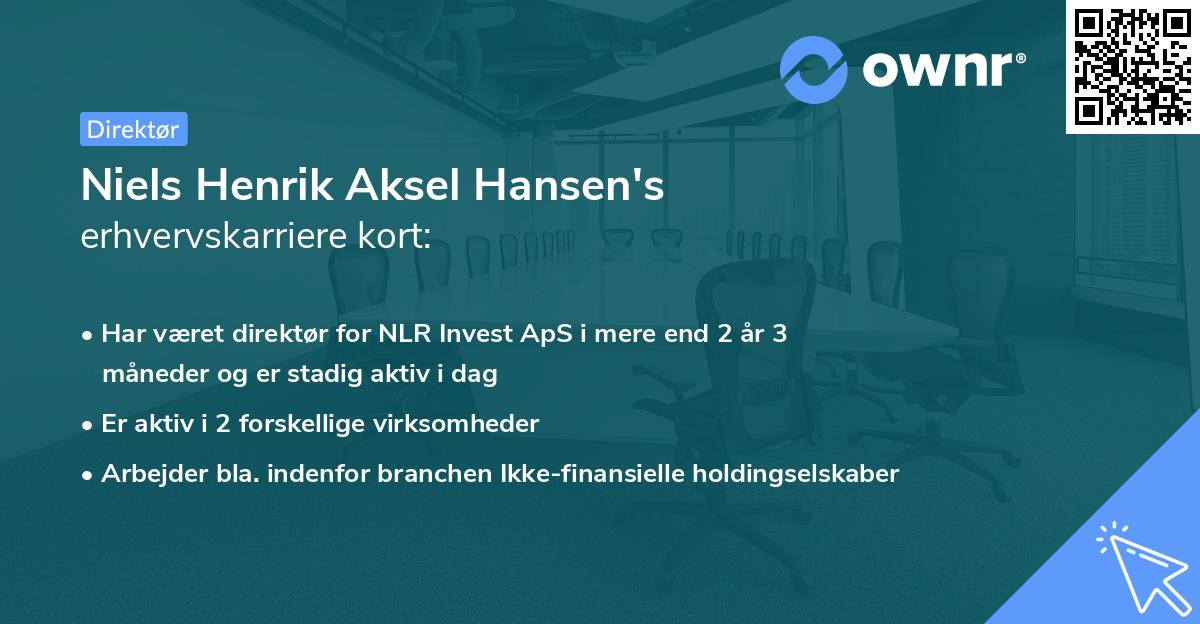 ownr®

Direktør

Niels Henrik Aksel Hansen's
erhvervskarriere kort:

• Har været direktør for NLR Invest ApS i mere end 2 år 3 måneder og er stadig aktiv i dag

• Er aktiv i 2 forskellige virksomheder

• Arbejder bla. indenfor branchen Ikke-finansielle holdingselskaber